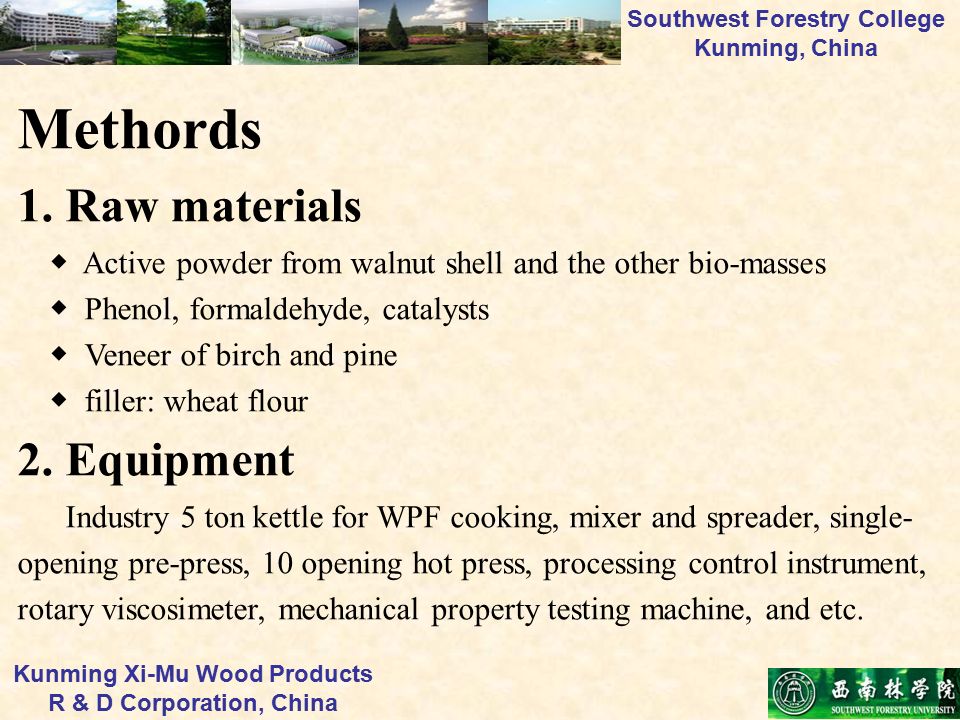 Southwest Forestry College
Kunming, China

Methords

1. Raw materials

◆ Active powder from walnut shell and the other bio-masses
◆ Phenol, formaldehyde, catalysts
◆ Veneer of birch and pine
◆ filler: wheat flour

2. Equipment

Industry 5 ton kettle for WPF cooking, mixer and spreader, single-opening pre-press, 10 opening hot press, processing control instrument, rotary viscosimeter, mechanical property testing machine, and etc.

Kunming Xi-Mu Wood Products
R & D Corporation, China

西南林学院
SOUTHWEST FORESTRY UNIVERSITY